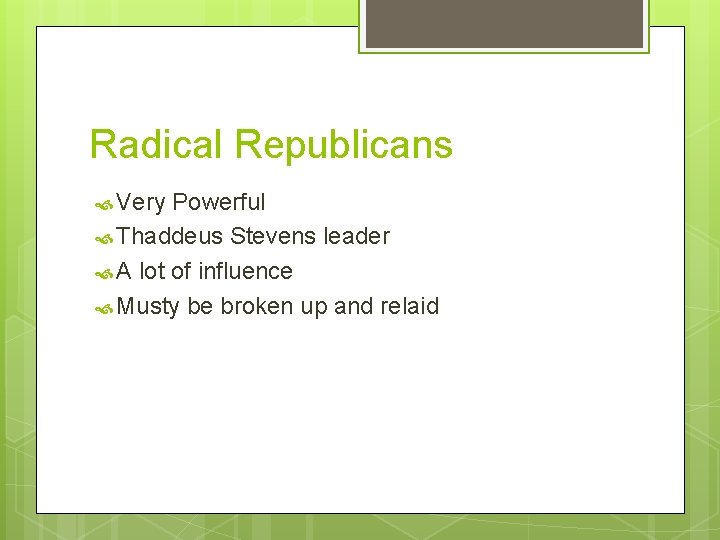 Radical Republicans

Very Powerful
Thaddeus Stevens leader
A lot of influence
Musty be broken up and relaid